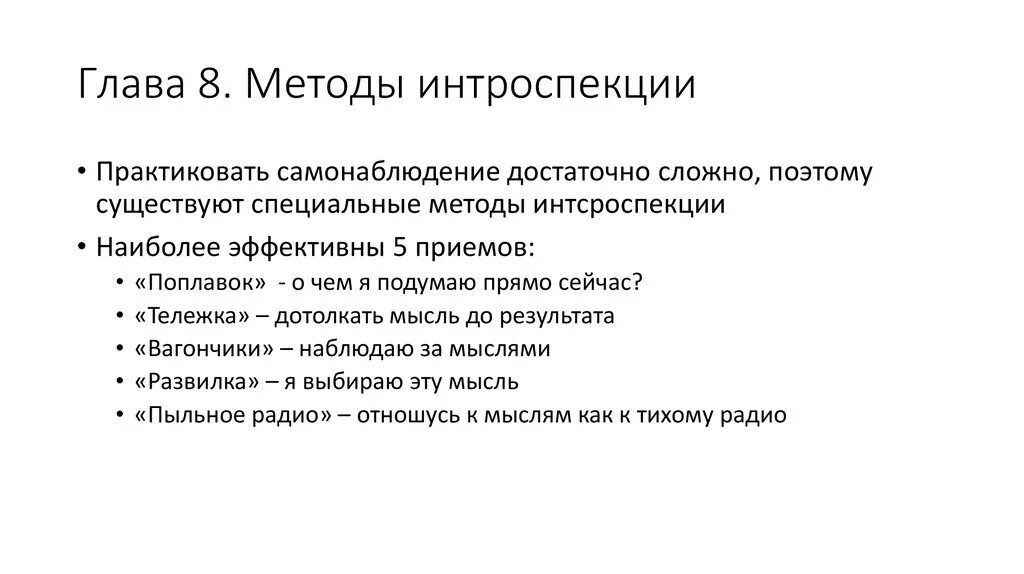 Глава 8. Методы интроспекции

• Практиковать самонаблюдение достаточно сложно, поэтому существуют специальные методы интсроспекции

• Наиболее эффективны 5 приемов:
  • «Поплавок» - о чем я подумаю прямо сейчас?
  • «Тележка» – дотолкать мысль до результата
  • «Вагончики» – наблюдаю за мыслями
  • «Развилка» – я выбираю эту мысль
  • «Пыльное радио» – отношусь к мыслям как к тихому радио